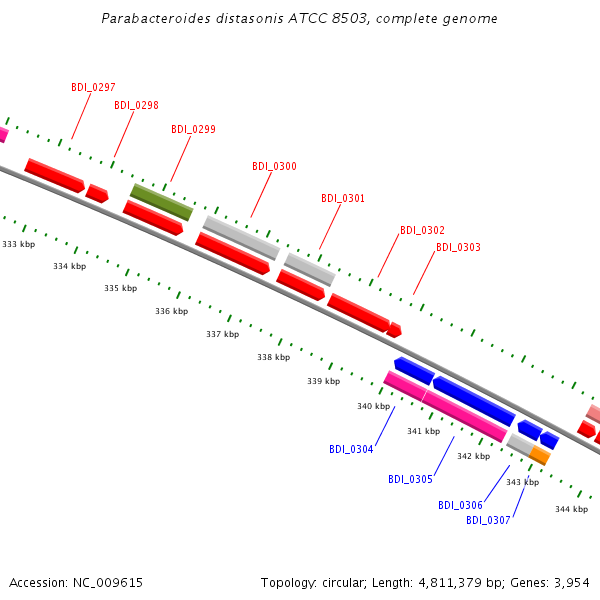 Parabacteroides distasonis ATCC 8503, complete genome

BDI_0297
BDI_0298
BDI_0299
BDI_0300
BDI_0301
BDI_0302
BDI_0303

333 kbp
334 kbp
335 kbp
336 kbp
337 kbp
338 kbp
339 kbp
340 kbp
341 kbp
342 kbp
343 kbp
344 kbp

BDI_0304
BDI_0305
BDI_0306
BDI_0307

Accession: NC_009615

Topology: circular; Length: 4,811,379 bp; Genes: 3,954